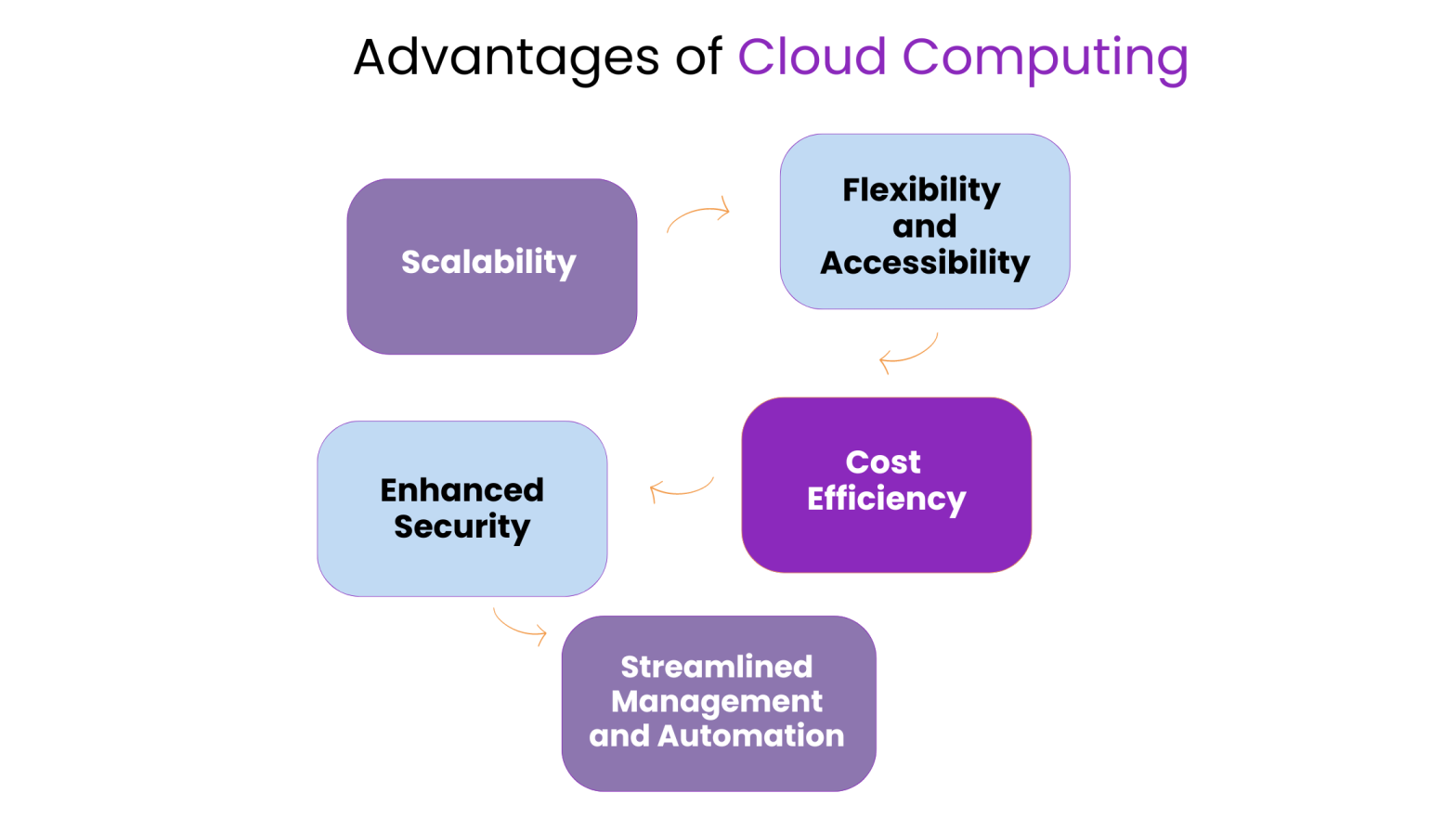 Advantages of Cloud Computing

Scalability

Flexibility and Accessibility

Cost Efficiency

Enhanced Security

Streamlined Management and Automation